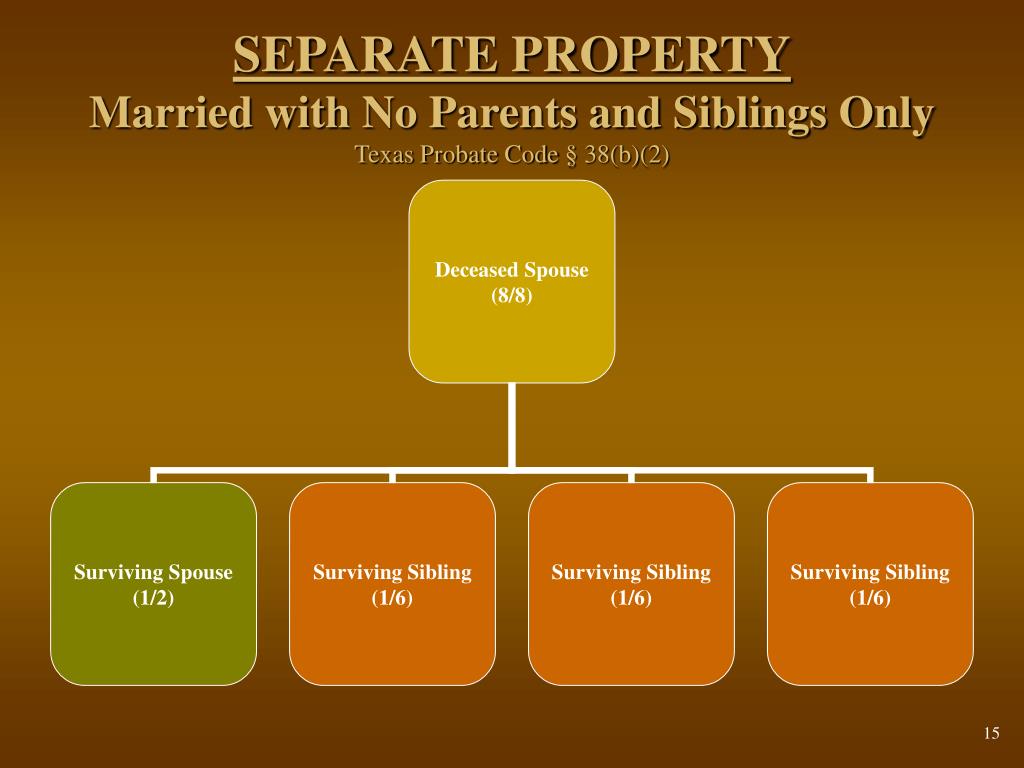 SEPARATE PROPERTY
Married with No Parents and Siblings Only
Texas Probate Code § 38(b)(2)

Deceased Spouse
(8/8)

Surviving Spouse
(1/2)

Surviving Sibling
(1/6)

Surviving Sibling
(1/6)

Surviving Sibling
(1/6)

15